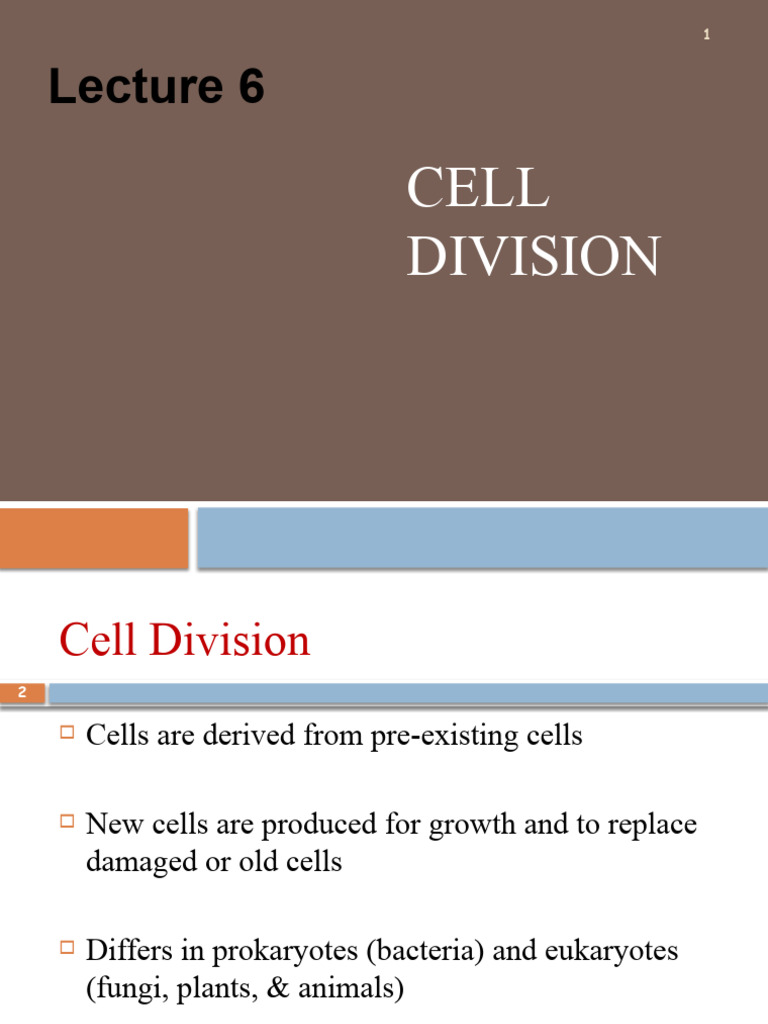 1

Lecture 6

CELL DIVISION

Cell Division

2

Cells are derived from pre-existing cells

New cells are produced for growth and to replace damaged or old cells

Differs in prokaryotes (bacteria) and eukaryotes (fungi, plants, & animals)